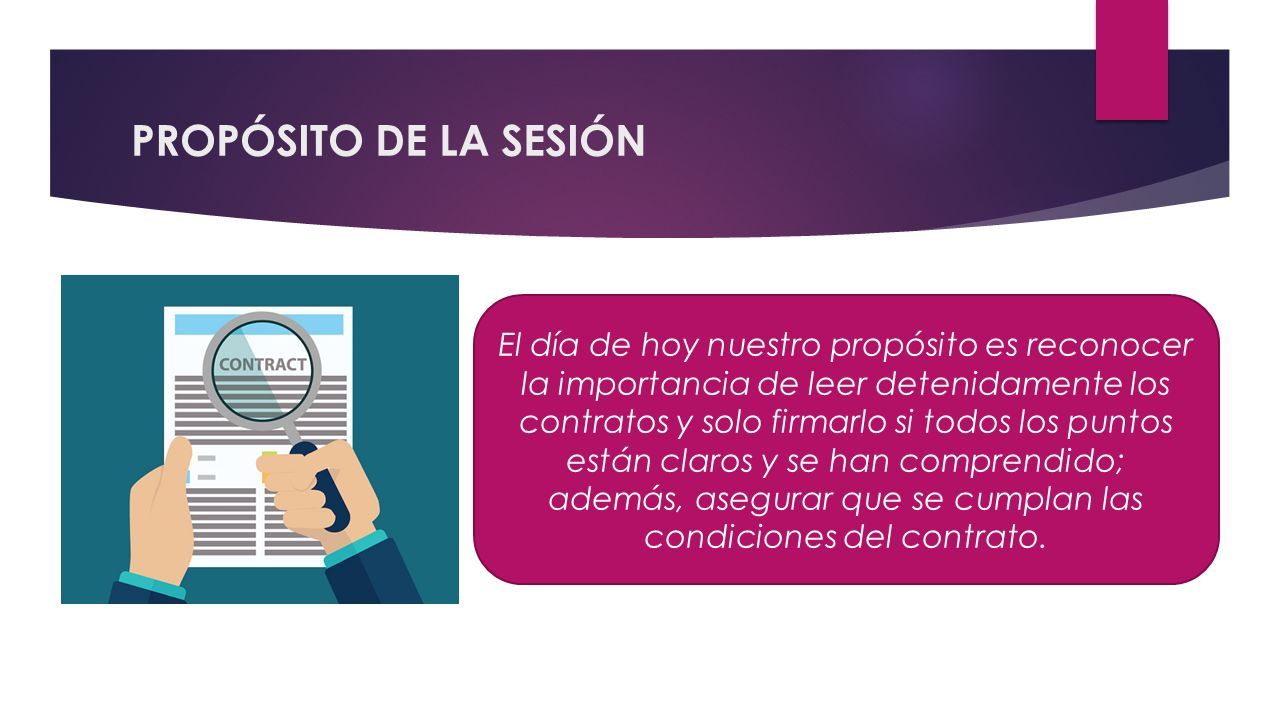 PROPÓSITO DE LA SESIÓN

CONTRACT

El día de hoy nuestro propósito es reconocer la importancia de leer detenidamente los contratos y solo firmarlo si todos los puntos están claros y se han comprendido; además, asegurar que se cumplan las condiciones del contrato.